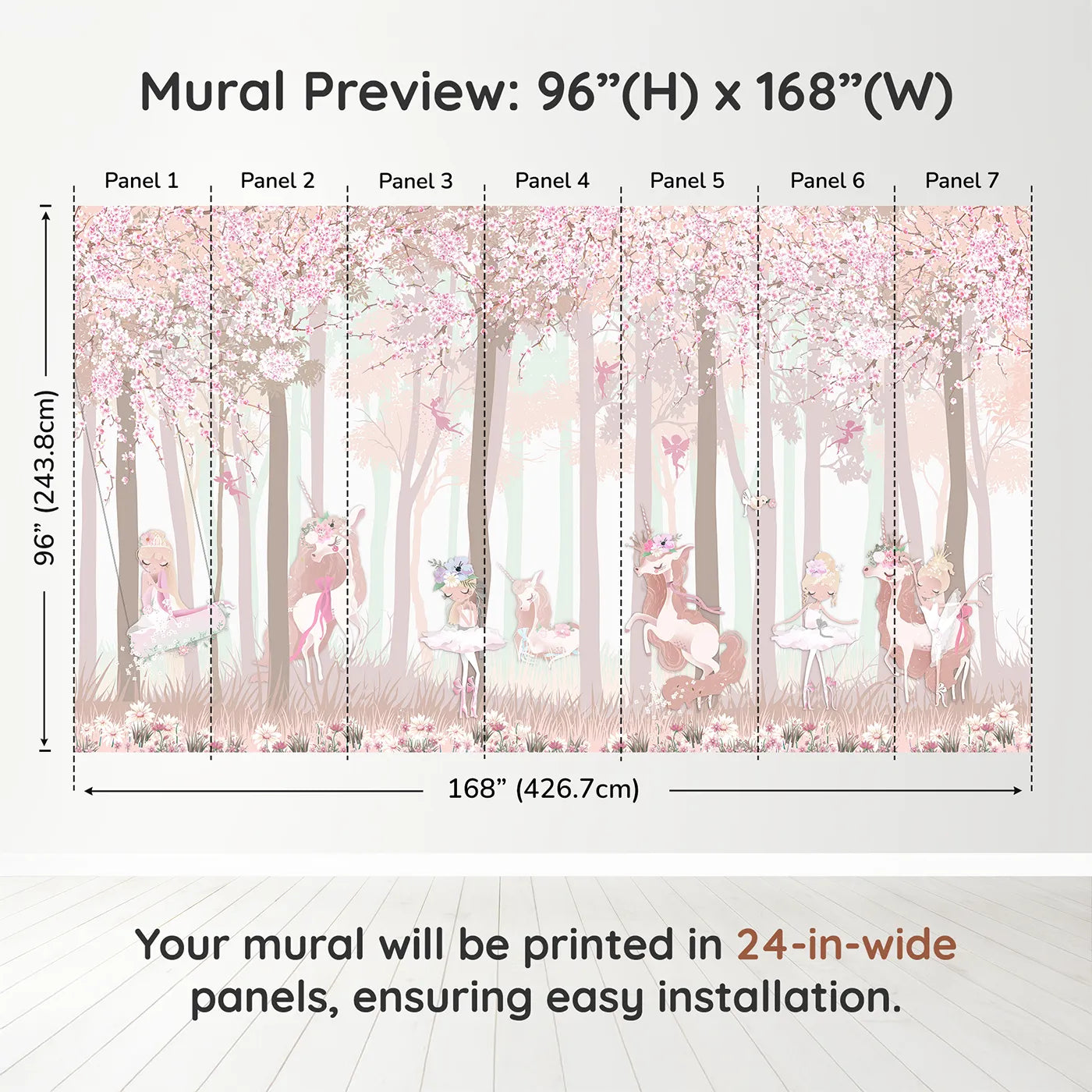 Mural Preview: 96”(H) x 168”(W)

Panel 1
Panel 2
Panel 3
Panel 4
Panel 5
Panel 6
Panel 7

96” (243.8cm)

168” (426.7cm)

Your mural will be printed in 24-in-wide panels, ensuring easy installation.